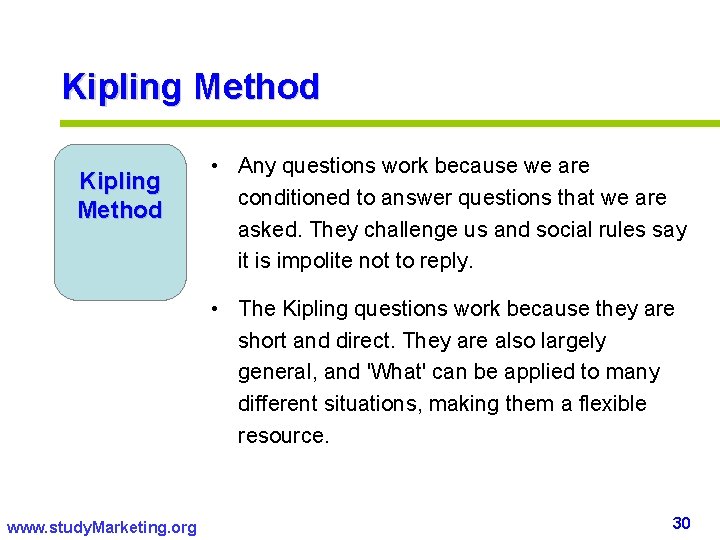 Kipling Method

Kipling Method

• Any questions work because we are conditioned to answer questions that we are asked. They challenge us and social rules say it is impolite not to reply.

• The Kipling questions work because they are short and direct. They are also largely general, and 'What' can be applied to many different situations, making them a flexible resource.

www.studyMarketing.org

30